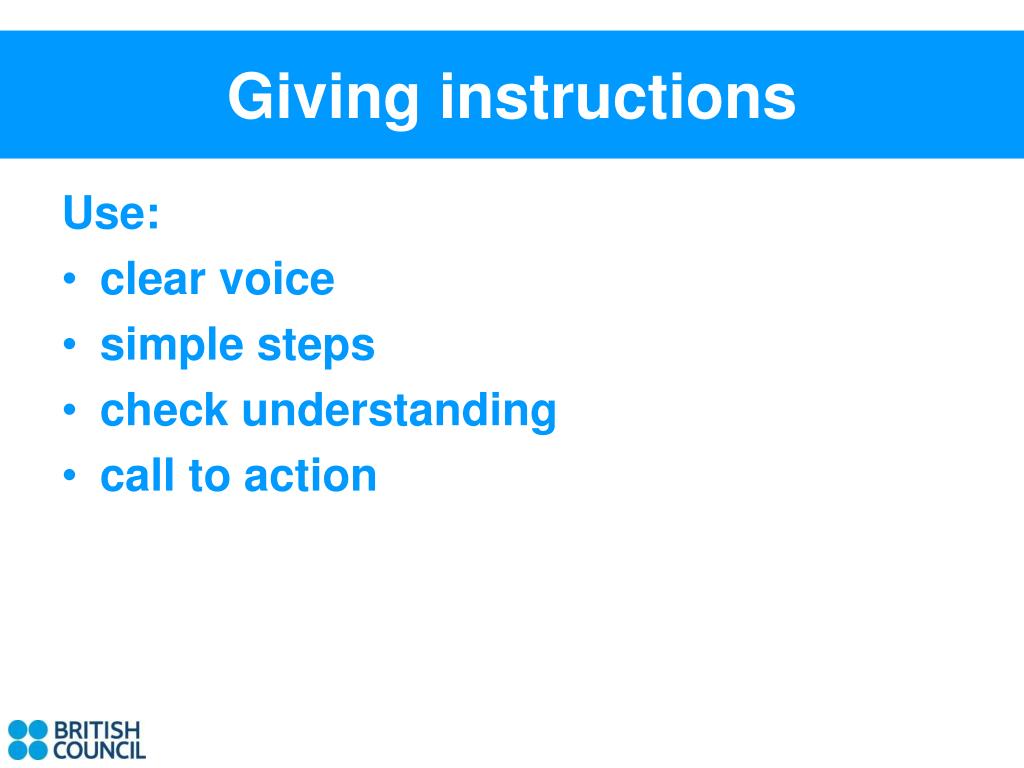 Giving instructions

Use:
• clear voice
• simple steps
• check understanding
• call to action

BRITISH COUNCIL